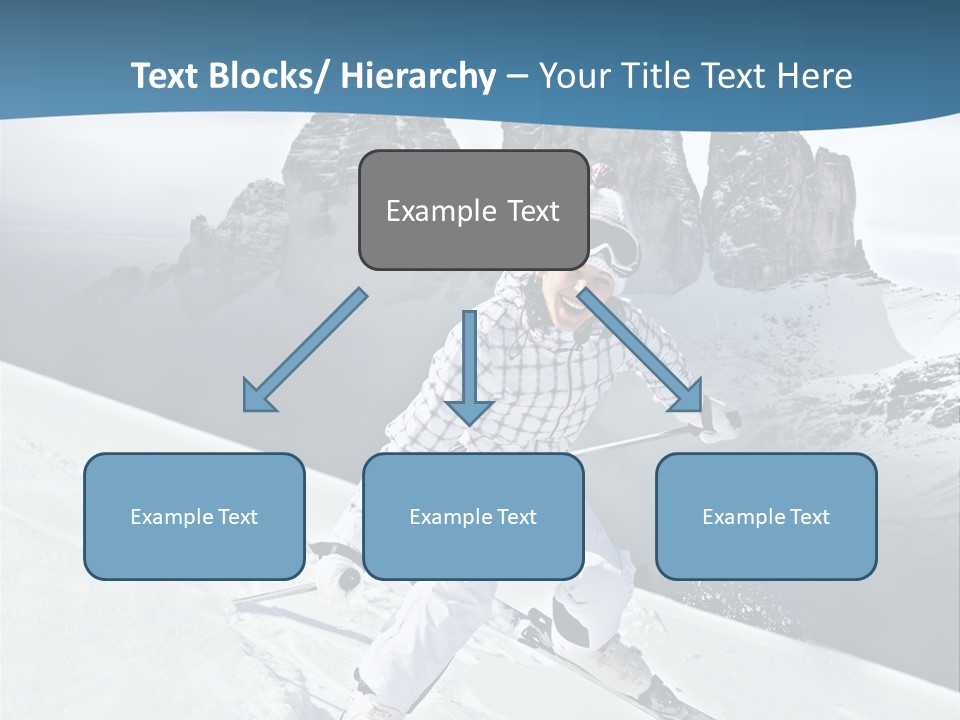 Text Blocks/ Hierarchy – Your Title Text Here

Example Text

Example Text

Example Text

Example Text